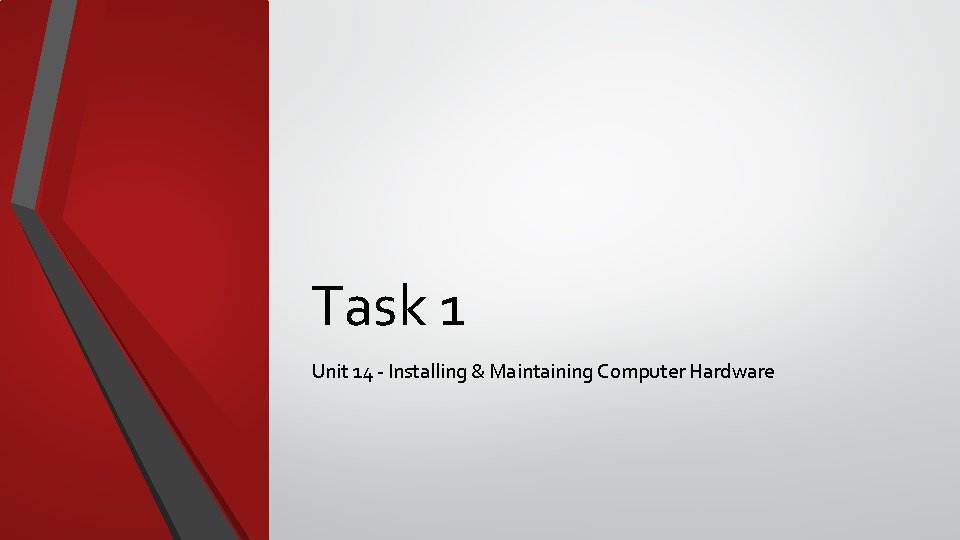 Task 1

Unit 14 - Installing & Maintaining Computer Hardware